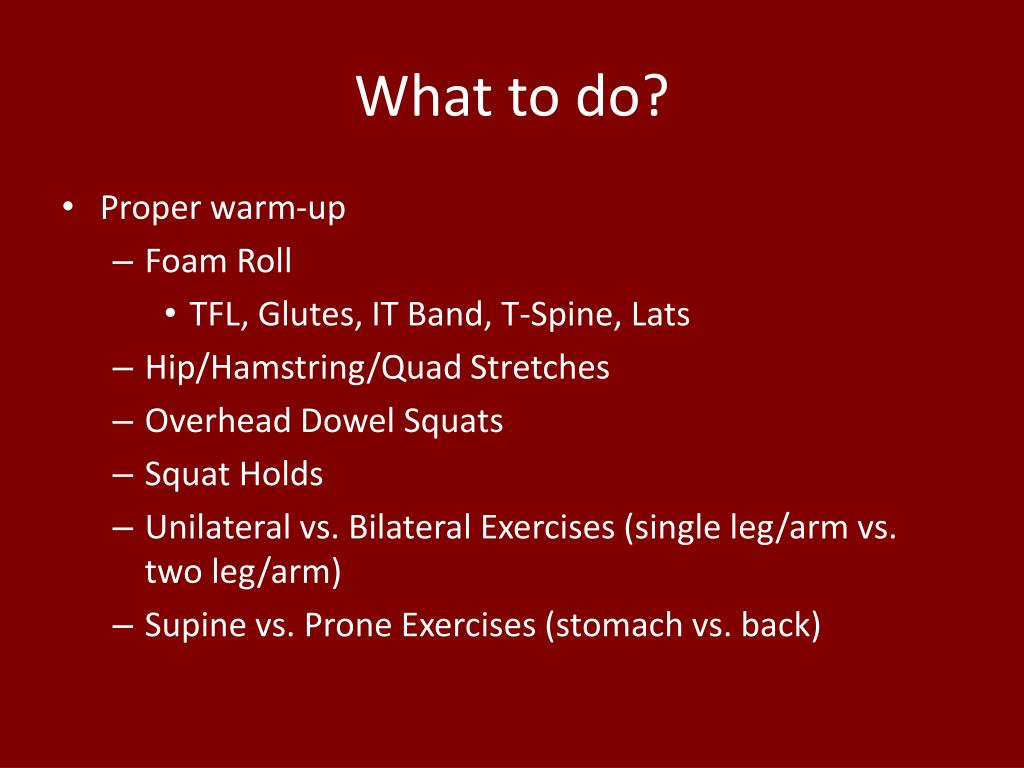 What to do?

• Proper warm-up
– Foam Roll
• TFL, Glutes, IT Band, T-Spine, Lats
– Hip/Hamstring/Quad Stretches
– Overhead Dowel Squats
– Squat Holds
– Unilateral vs. Bilateral Exercises (single leg/arm vs. two leg/arm)
– Supine vs. Prone Exercises (stomach vs. back)